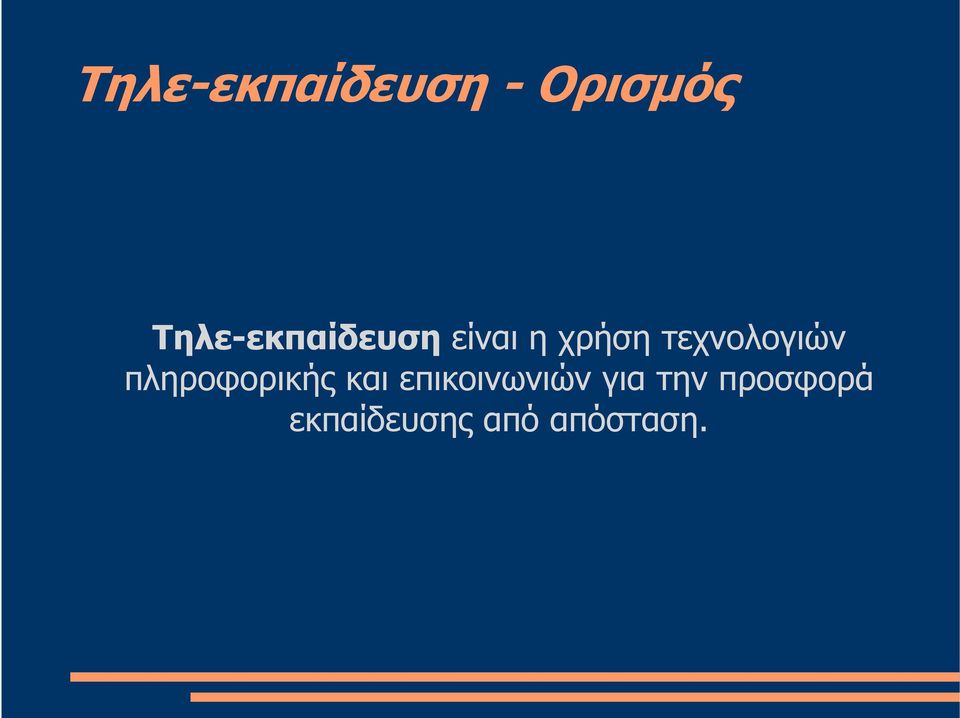 Τηλε-εκπαίδευση - Ορισμός

Τηλε-εκπαίδευση είναι η χρήση τεχνολογιών πληροφορικής και επικοινωνιών για την προσφορά εκπαίδευσης από απόσταση.